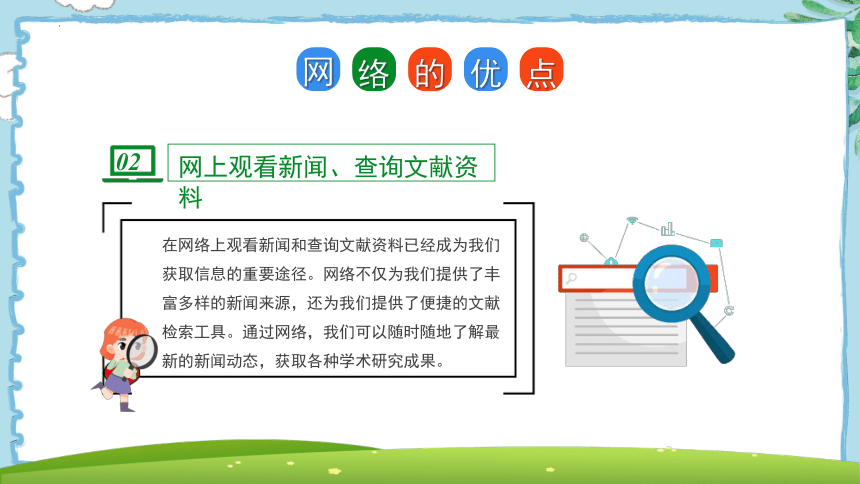 网络的优点

02

网上观看新闻、查询文献资料

在网络上观看新闻和查询文献资料已经成为我们获取信息的重要途径。网络不仅为我们提供了丰富多样的新闻来源，还为我们提供了便捷的文献检索工具。通过网络，我们可以随时随地了解最新的新闻动态，获取各种学术研究成果。